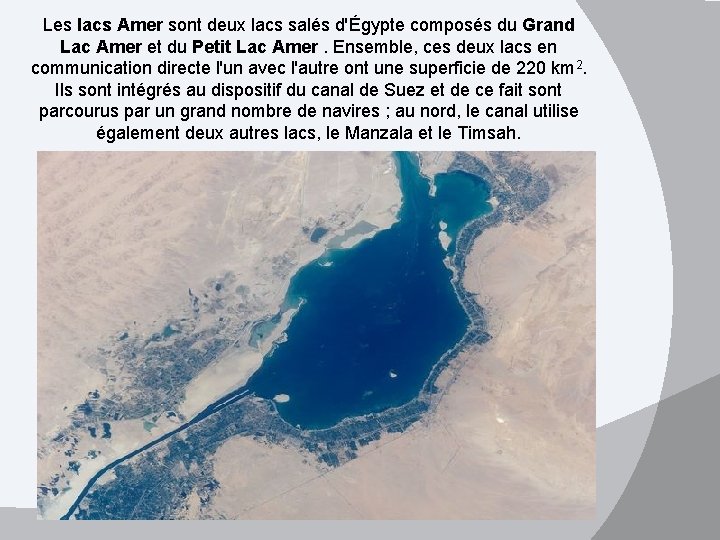 Les lacs Amer sont deux lacs salés d'Égypte composés du Grand Lac Amer et du Petit Lac Amer . Ensemble, ces deux lacs en communication directe l'un avec l'autre ont une superficie de 220 km $^2$. Ils sont intégrés au dispositif du canal de Suez et de ce fait sont parcourus par un grand nombre de navires ; au nord, le canal utilise également deux autres lacs, le Manzala et le Timsah.